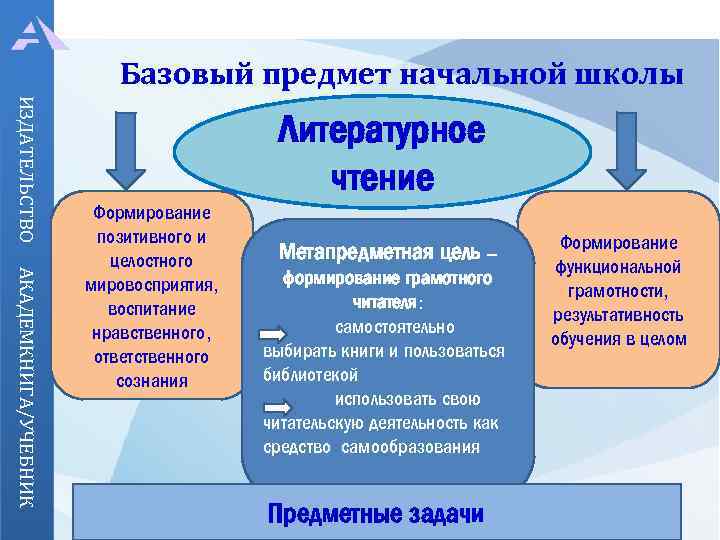 ИЗДАТЕЛЬСТВО АКАДЕМКНИГА/УЧЕБНИК

Базовый предмет начальной школы

Литературное чтение

Формирование позитивного и целостного мировосприятия, воспитание нравственного, ответственного сознания

Метапредметная цель – формирование грамотного читателя:

самостоятельно выбирать книги и пользоваться библиотекой

использовать свою читательскую деятельность как средство самообразования

Формирование функциональной грамотности, результативность обучения в целом

Предметные задачи